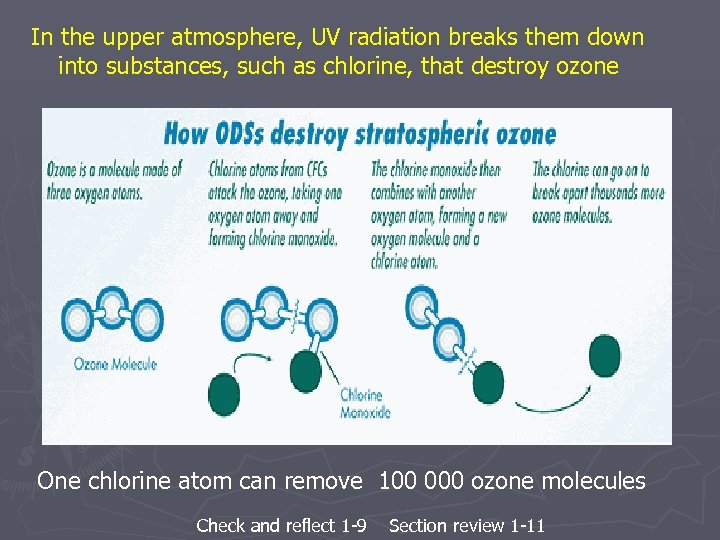 In the upper atmosphere, UV radiation breaks them down into substances, such as chlorine, that destroy ozone

How ODSs destroy stratospheric ozone

Ozone is a molecule made of three oxygen atoms.

Chlorine atoms from CFCs attack the ozone, taking one oxygen atom away and forming chlorine monoxide.

The chlorine monoxide then combines with another oxygen atom, forming a new oxygen molecule and a chlorine atom.

The chlorine can go on to break apart thousands more ozone molecules.

Ozone Molecule

Chlorine Monoxide

One chlorine atom can remove 100 000 ozone molecules

Check and reflect 1-9 Section review 1-11